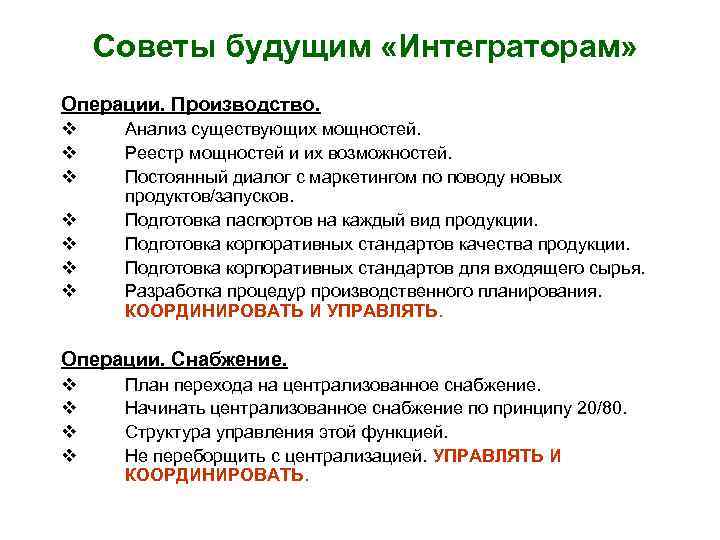 Советы будущим «Интеграторам»

Операции. Производство.

❖ Анализ существующих мощностей.
❖ Реестр мощностей и их возможностей.
❖ Постоянный диалог с маркетингом по поводу новых продуктов/запусков.
❖ Подготовка паспортов на каждый вид продукции.
❖ Подготовка корпоративных стандартов качества продукции.
❖ Подготовка корпоративных стандартов для входящего сырья.
❖ Разработка процедур производственного планирования. КООРДИНИРОВАТЬ И УПРАВЛЯТЬ.

Операции. Снабжение.

❖ План перехода на централизованное снабжение.
❖ Начинать централизованное снабжение по принципу 20/80.
❖ Структура управления этой функцией.
❖ Не переборщить с централизацией. УПРАВЛЯТЬ И КООРДИНИРОВАТЬ.